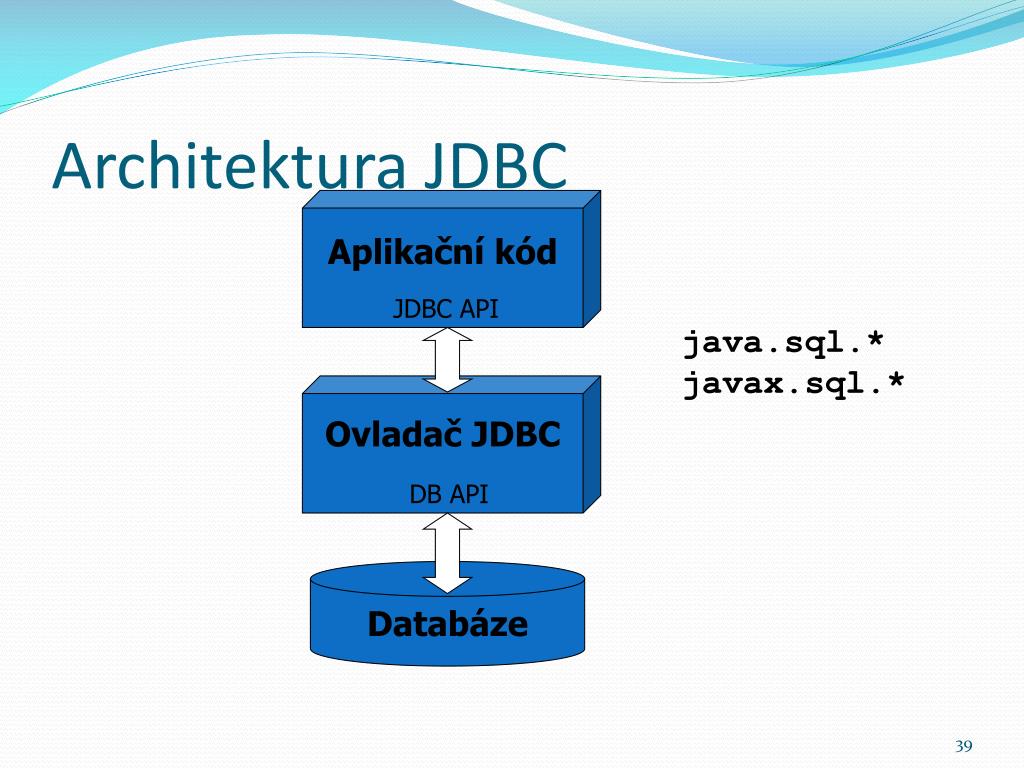 Architektura JDBC

Aplikační kód

JDBC API

Ovladač JDBC

DB API

Databáze

java.sql.*
javax.sql.*

39